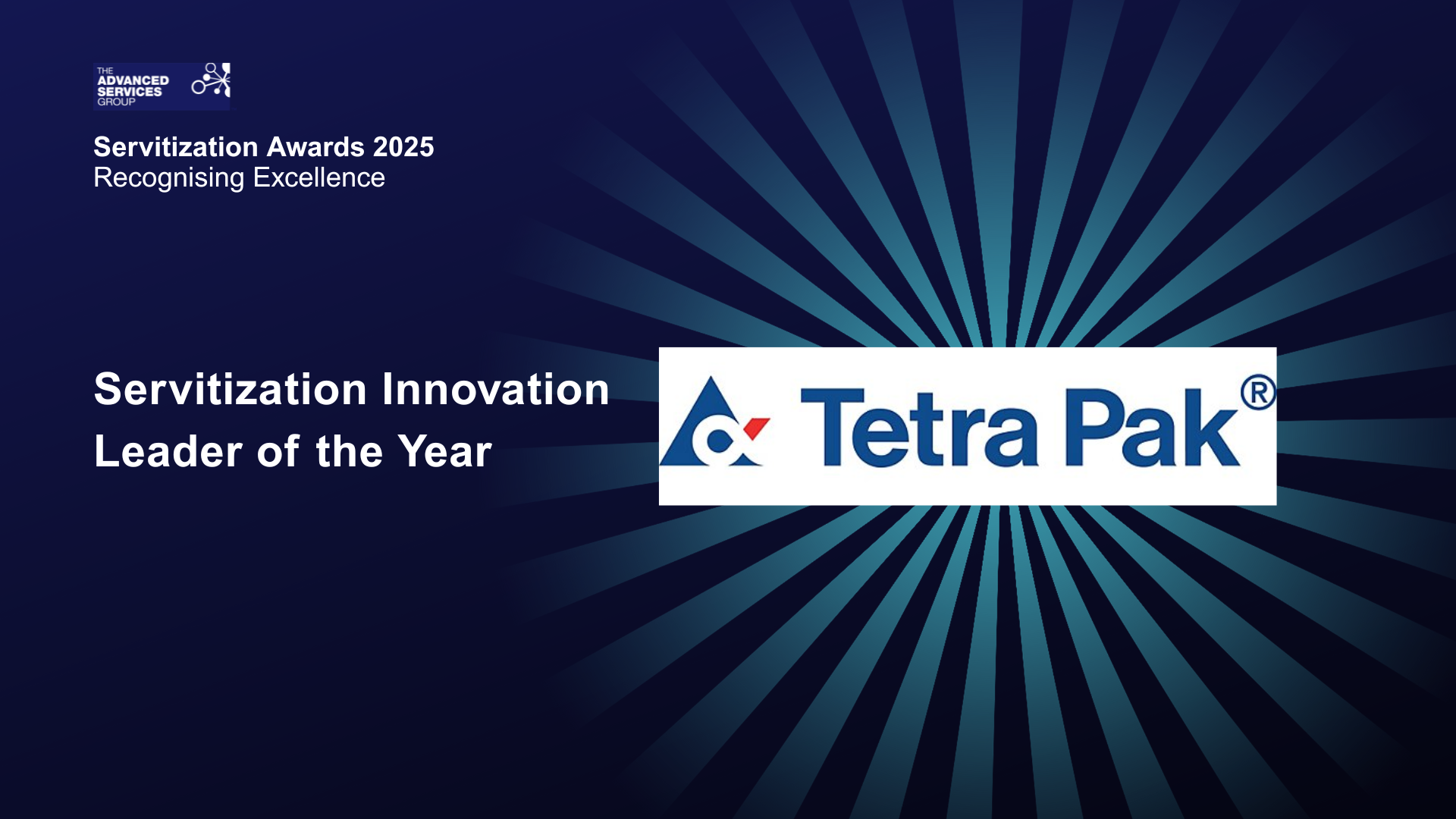 THE ADVANCED SERVICES GROUP

Servitization Awards 2025
Recognising Excellence

Servitization Innovation Leader of the Year

Tetra Pak®